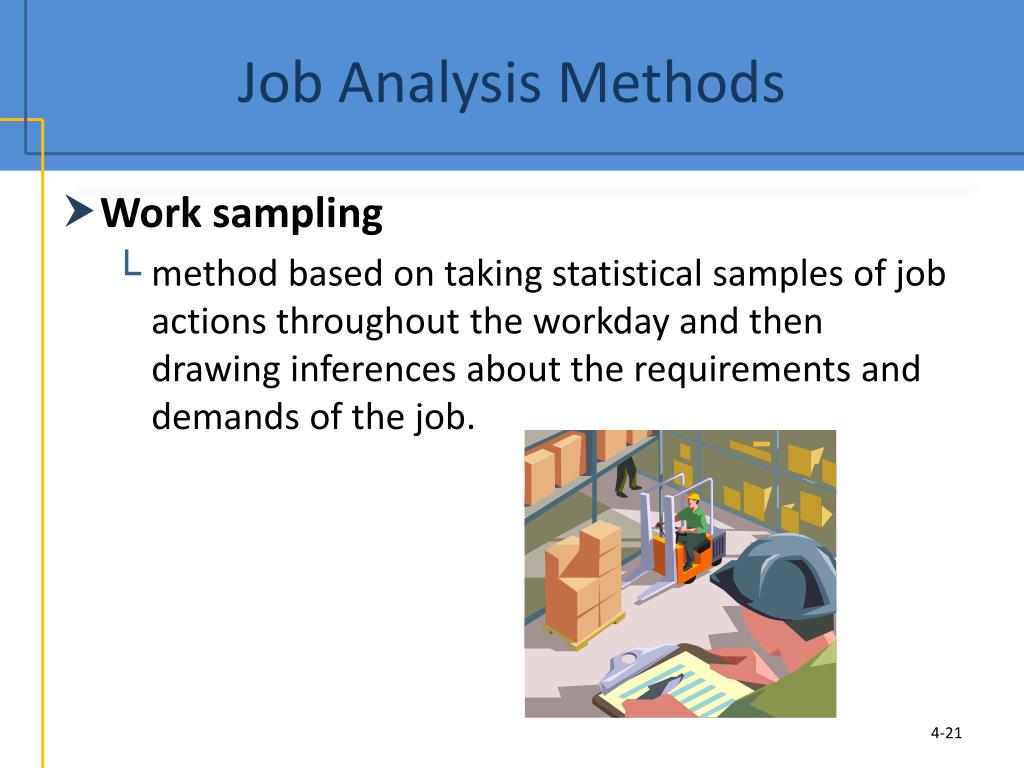 Job Analysis Methods

Work sampling

method based on taking statistical samples of job actions throughout the workday and then drawing inferences about the requirements and demands of the job.

4-21